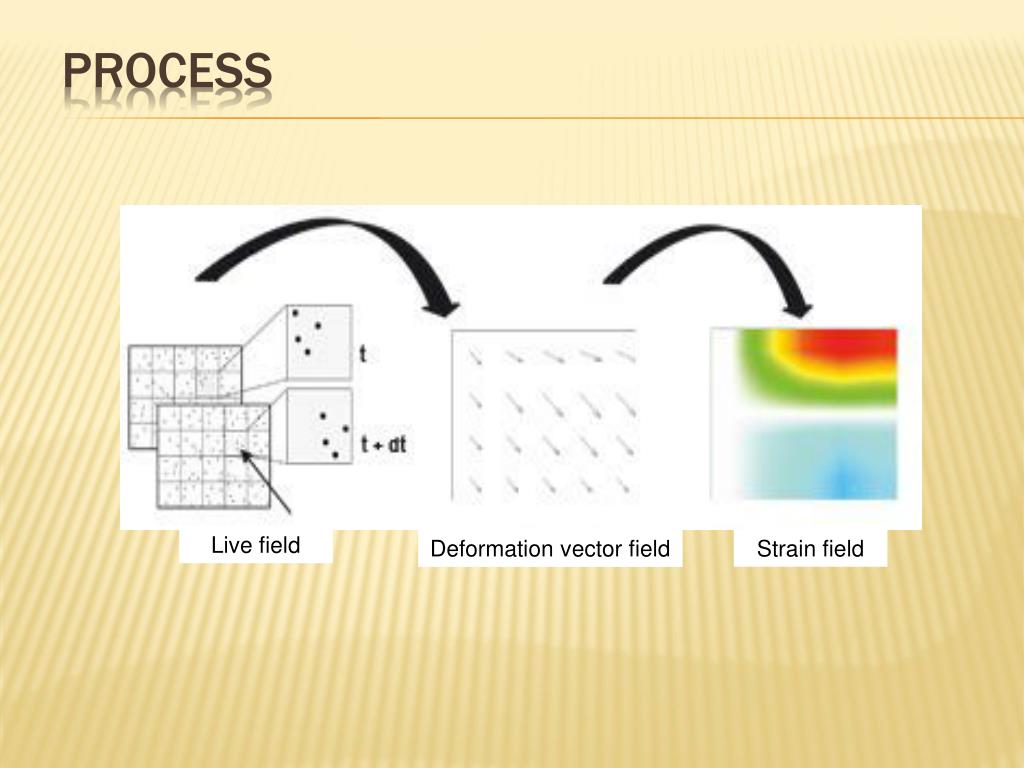 PROCESS

t

t + dt

Live field

Deformation vector field

Strain field